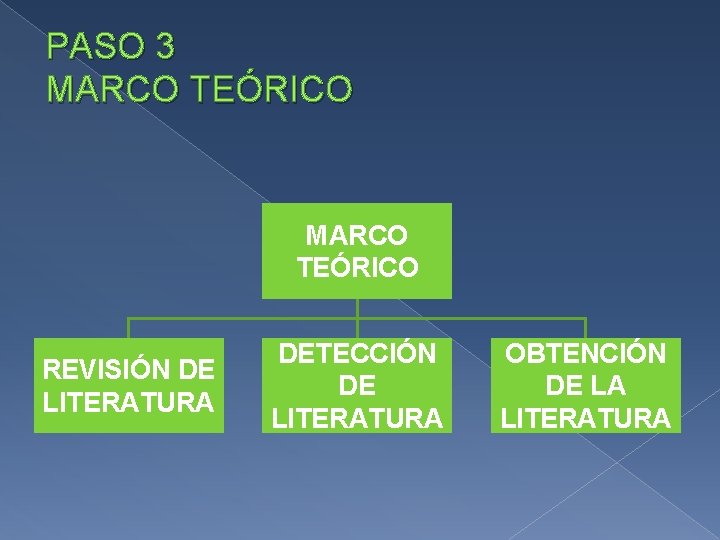 PASO 3
MARCO TEÓRICO

MARCO TEÓRICO

REVISIÓN DE LITERATURA

DETECCIÓN DE LITERATURA

OBTENCIÓN DE LA LITERATURA